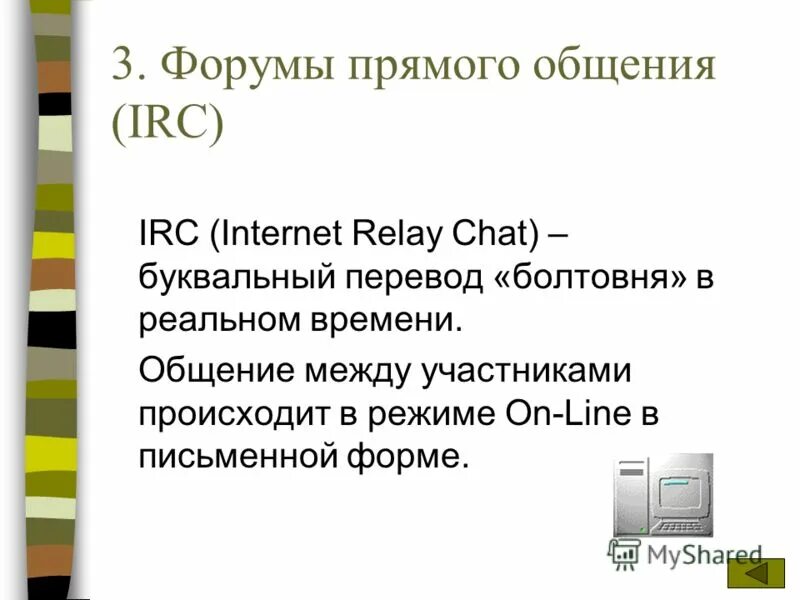 3. Форумы прямого общения (IRC)

IRC (Internet Relay Chat) – буквальный перевод «болтовня» в реальном времени.

Общение между участниками происходит в режиме On-Line в письменной форме.

MyShared